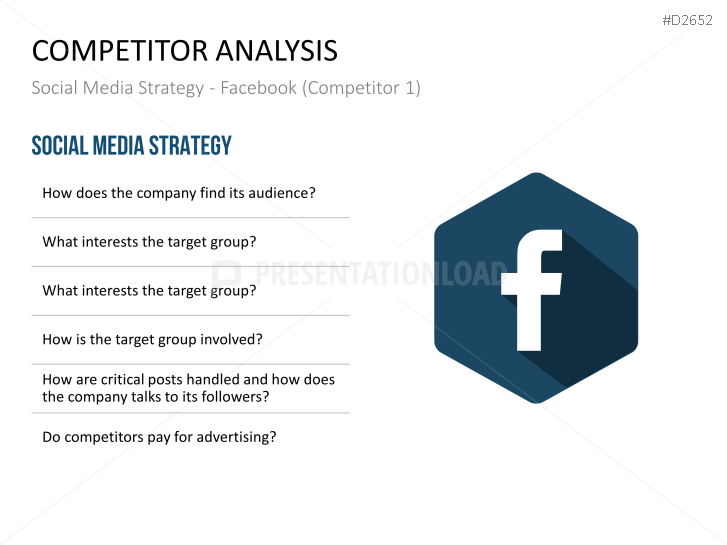 #D2652

COMPETITOR ANALYSIS

Social Media Strategy - Facebook (Competitor 1)

SOCIAL MEDIA STRATEGY

How does the company find its audience?

What interests the target group?

What interests the target group?

How is the target group involved?

How are critical posts handled and how does the company talks to its followers?

Do competitors pay for advertising?

PRESENTATIONLOAD

f